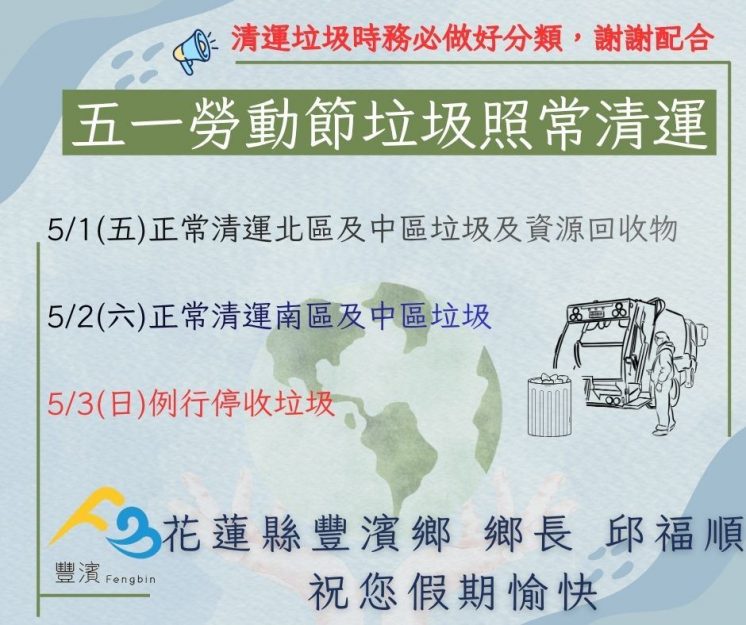 清運垃圾時務必做好分類，謝謝配合

五一勞動節垃圾照常清運

5/1(五)正常清運北區及中區垃圾及資源回收物

5/2(六)正常清運南區及中區垃圾

5/3(日)例行停收垃圾

豐濱 Fengbin

花蓮縣豐濱鄉 鄉長 邱福順
祝您假期愉快